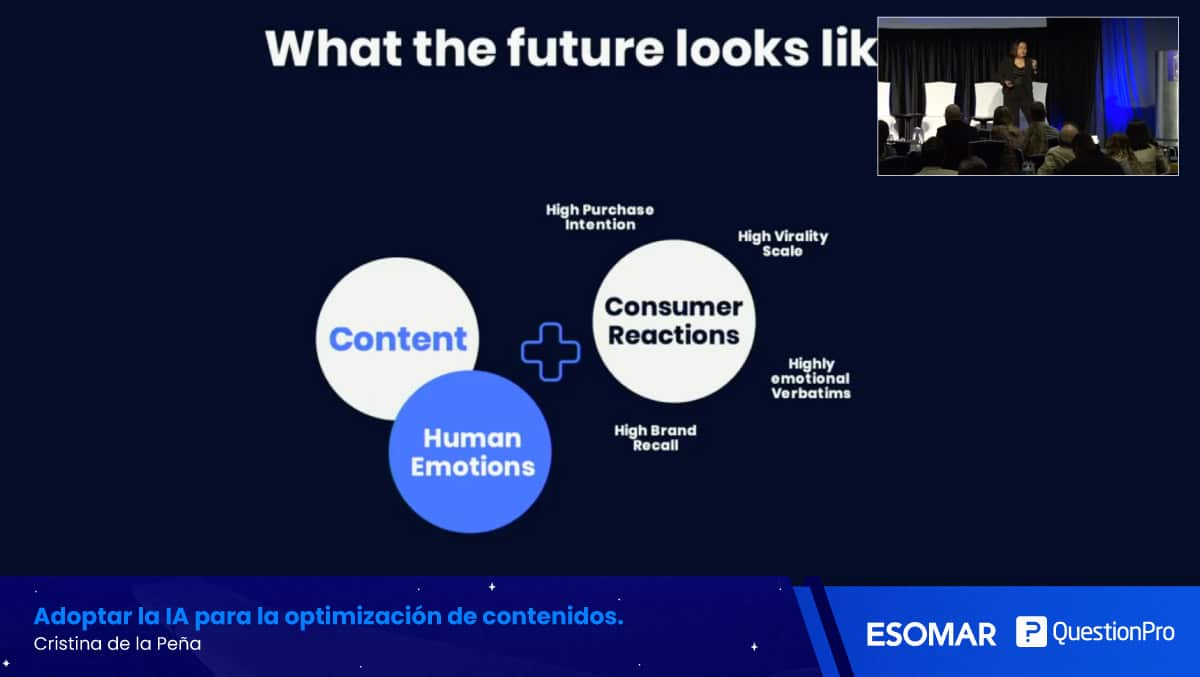 What the future looks lik

High Purchase Intention

High Virality Scale

Content

Consumer Reactions

Highly emotional Verbatims

Human Emotions

High Brand Recall

Adoptar la IA para la optimización de contenidos.
Cristina de la Peña

ESOMAR

QuestionPro